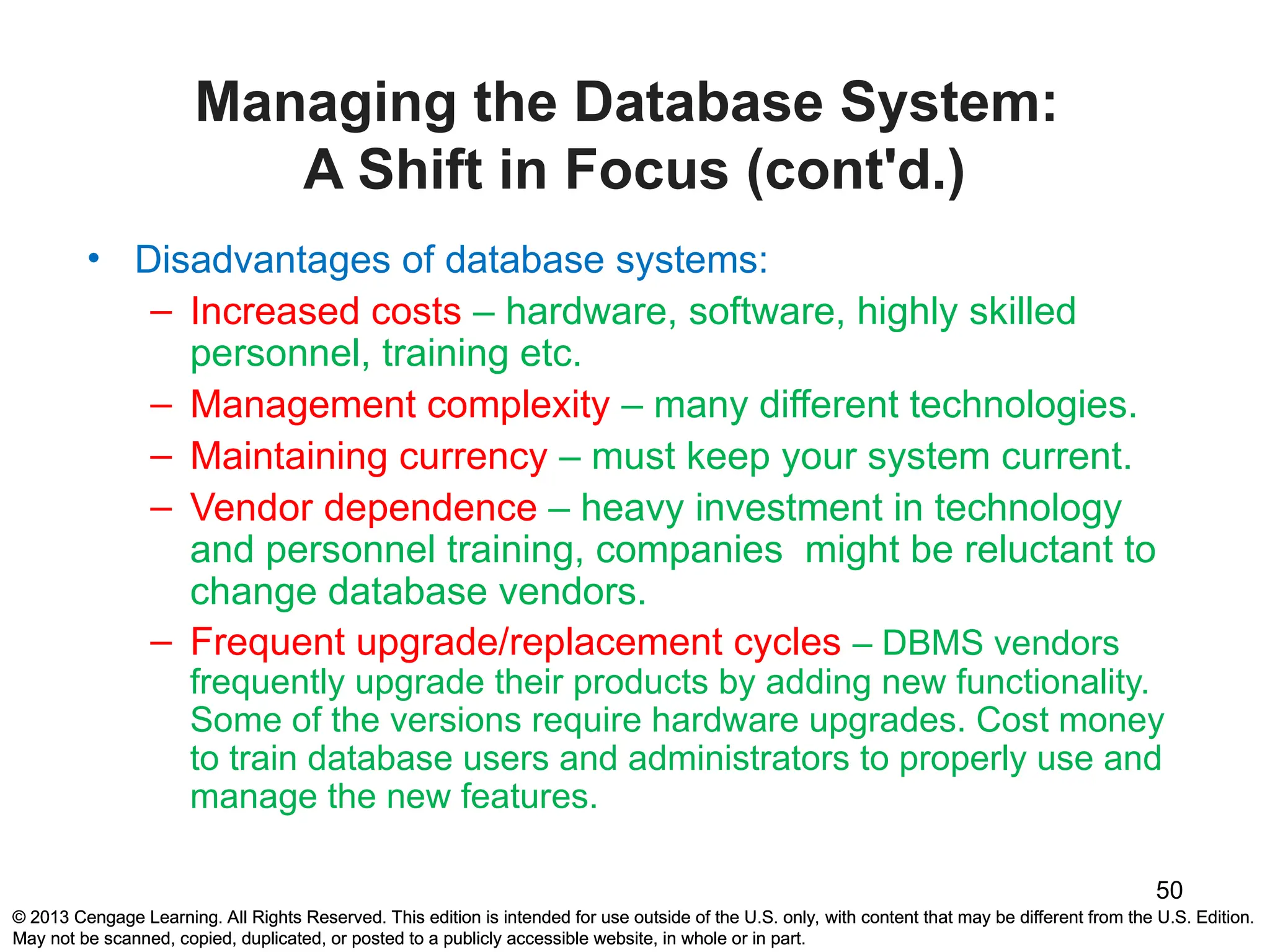 Managing the Database System: A Shift in Focus (cont'd.)

• Disadvantages of database systems:
– Increased costs – hardware, software, highly skilled personnel, training etc.
– Management complexity – many different technologies.
– Maintaining currency – must keep your system current.
– Vendor dependence – heavy investment in technology and personnel training, companies might be reluctant to change database vendors.
– Frequent upgrade/replacement cycles – DBMS vendors frequently upgrade their products by adding new functionality. Some of the versions require hardware upgrades. Cost money to train database users and administrators to properly use and manage the new features.

50

© 2013 Cengage Learning. All Rights Reserved. This edition is intended for use outside of the U.S. only, with content that may be different from the U.S. Edition. May not be scanned, copied, duplicated, or posted to a publicly accessible website, in whole or in part.